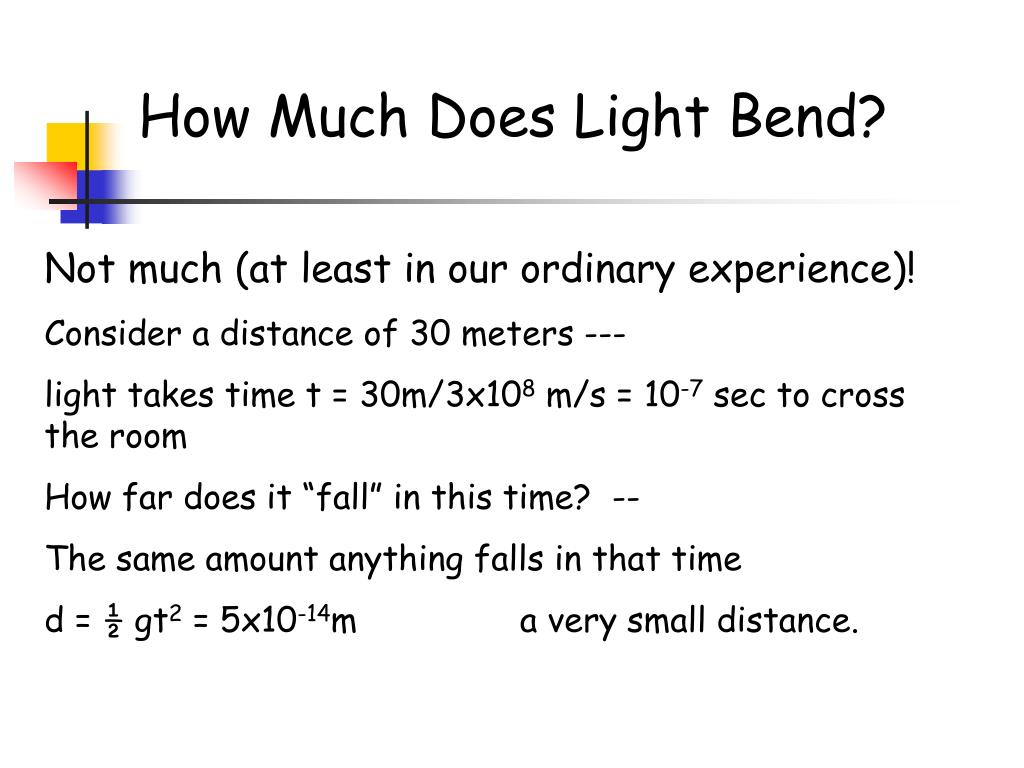 How Much Does Light Bend?

Not much (at least in our ordinary experience)!

Consider a distance of 30 meters ---

light takes time t = 30m/3x$10^8$ m/s = $10^{-7}$ sec to cross the room

How far does it “fall” in this time? --

The same amount anything falls in that time

d = ½ $gt^2$ = 5x$10^{-14}$m a very small distance.